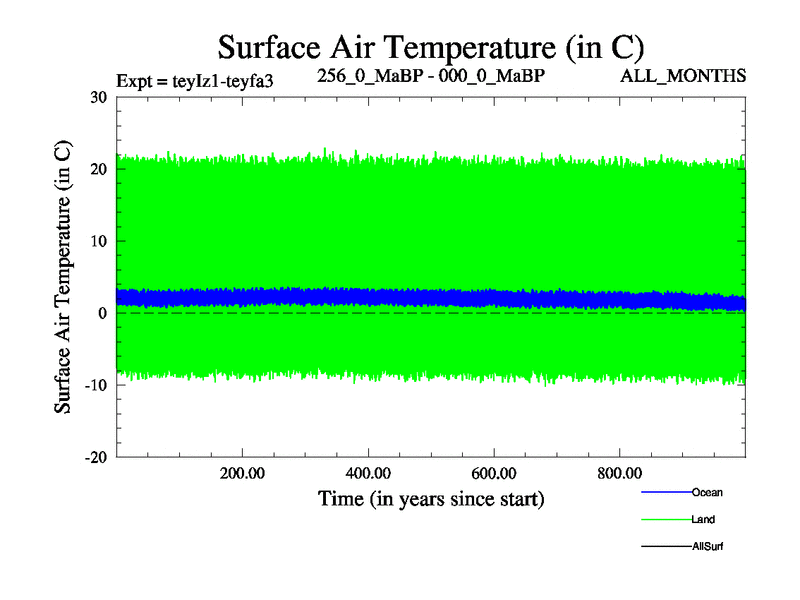 Surface Air Temperature (in C)

Expt = teyIz1-teyfa3

256_0_MaBP - 000_0_MaBP

ALL_MONTHS

Surface Air Temperature (in C)

30

20

10

0

-10

-20

200.00

400.00

600.00

800.00

Time (in years since start)

Ocean

Land

AllSurf